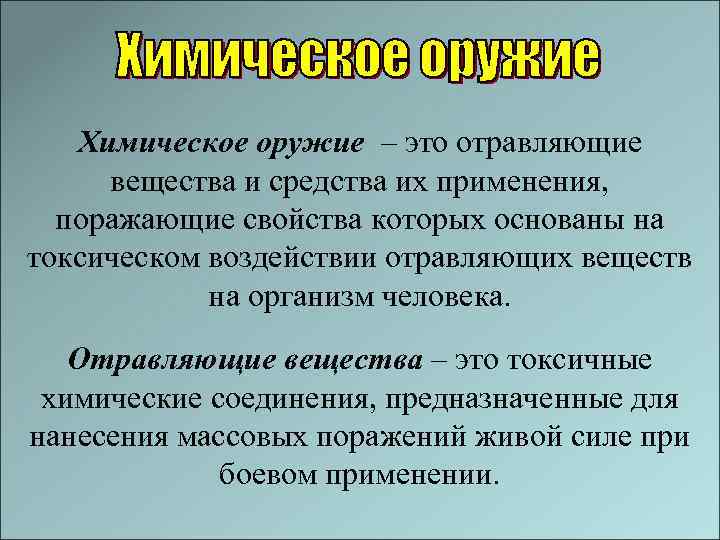 Химическое оружие

Химическое оружие – это отравляющие вещества и средства их применения, поражающие свойства которых основаны на токсическом воздействии отравляющих веществ на организм человека.

Отравляющие вещества – это токсичные химические соединения, предназначенные для нанесения массовых поражений живой силе при боевом применении.